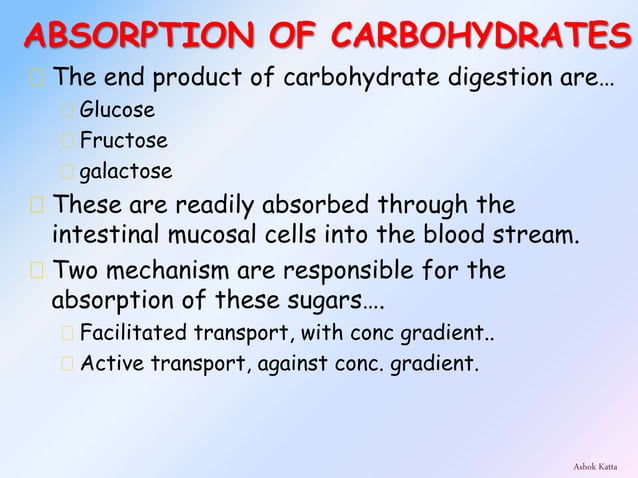 ABSORPTION OF CARBOHYDRATES

The end product of carbohydrate digestion are…

Glucose

Fructose

galactose

These are readily absorbed through the intestinal mucosal cells into the blood stream.

Two mechanism are responsible for the absorption of these sugars….

Facilitated transport, with conc gradient..

Active transport, against conc. gradient.

Ashok Katta